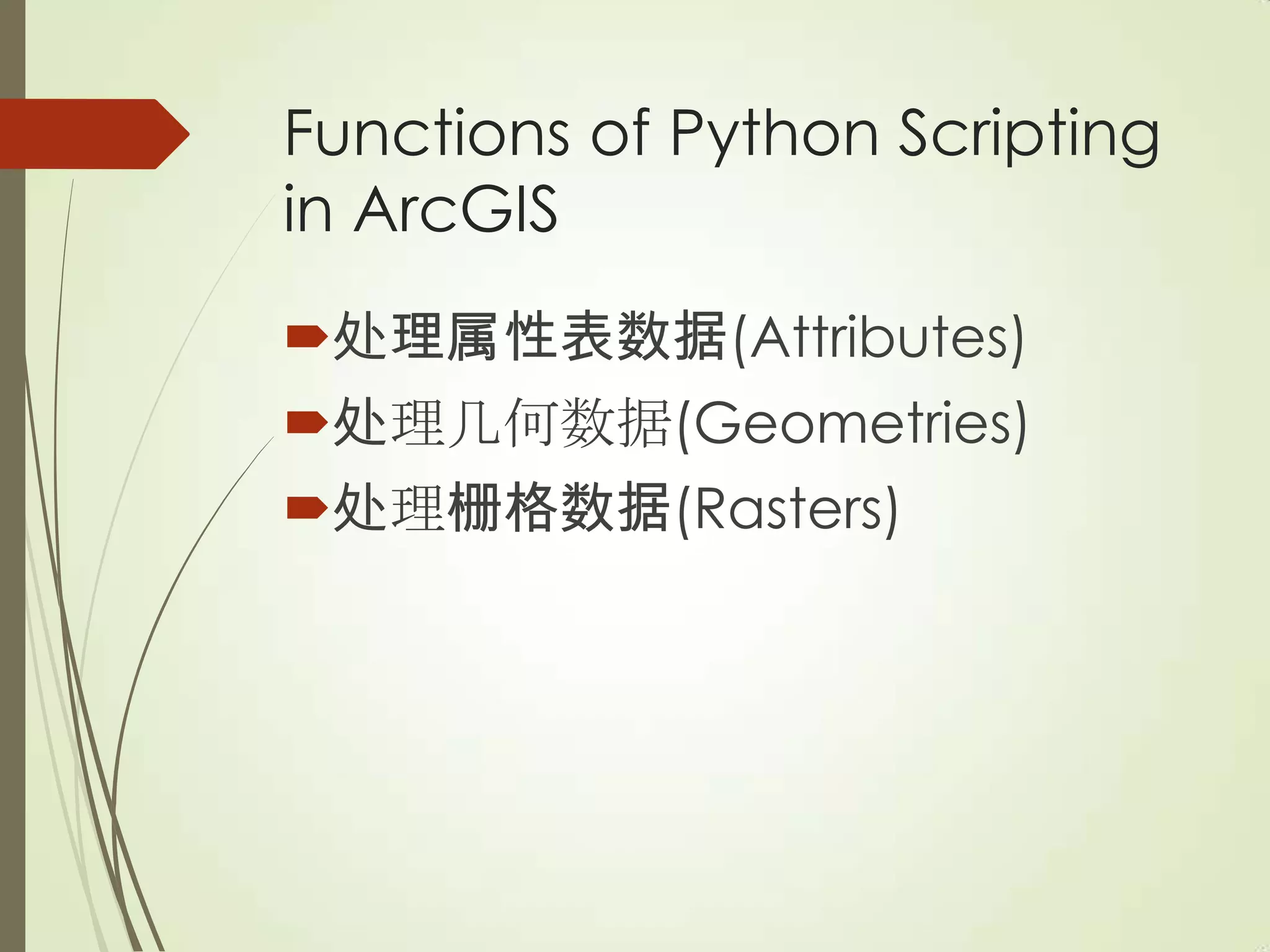 Functions of Python Scripting in ArcGIS

处理属性表数据(Attributes)

处理几何数据(Geometries)

处理栅格数据(Rasters)